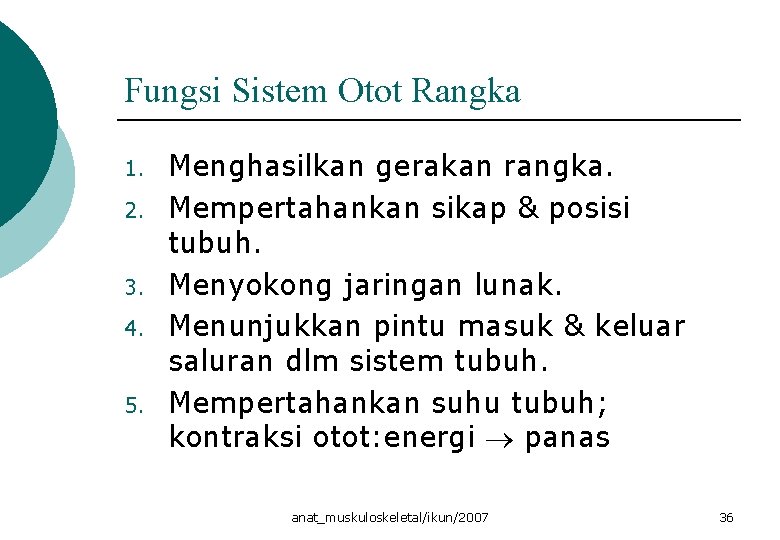 Fungsi Sistem Otot Rangka

1. Menghasilkan gerakan rangka.
2. Mempertahankan sikap & posisi tubuh.
3. Menyokong jaringan lunak.
4. Menunjukkan pintu masuk & keluar saluran dlm sistem tubuh.
5. Mempertahankan suhu tubuh; kontraksi otot:energi $\rightarrow$ panas

anat_muskuloskeletal/ikun/2007

36